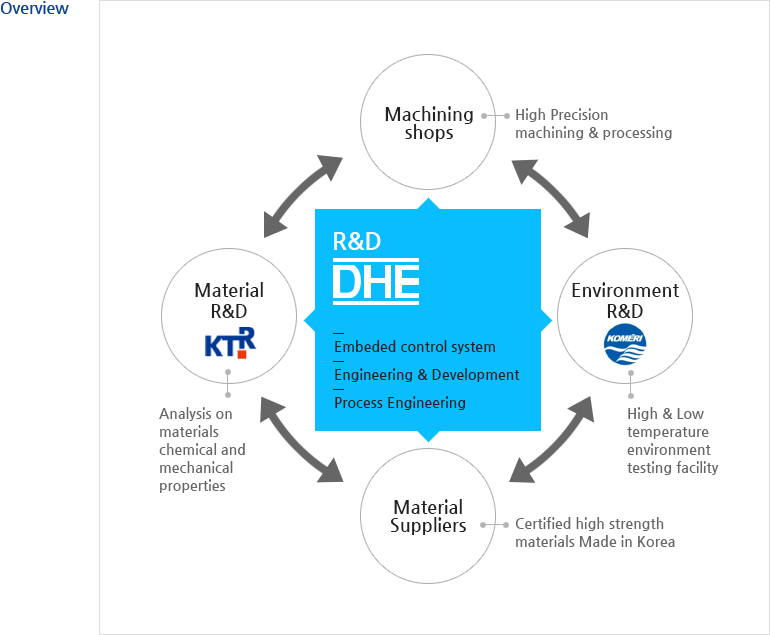 Overview

Machining shops

High Precision machining & processing

R&D

DHE

Embeded control system

Engineering & Development

Process Engineering

Material R&D

KTR

Analysis on materials chemical and mechanical properties

Environment R&D

KOMERI

High & Low temperature environment testing facility

Material Suppliers

Certified high strength materials Made in Korea